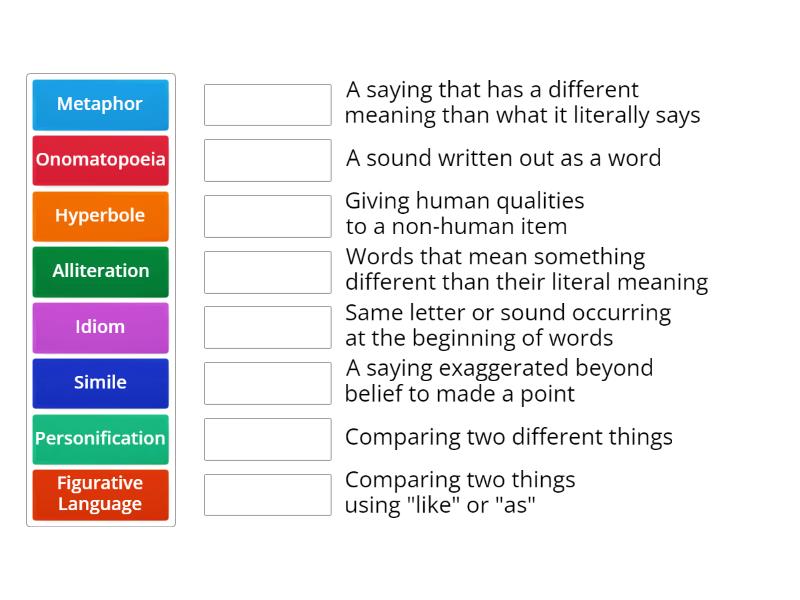 Metaphor
Onomatopoeia
Hyperbole
Alliteration
Idiom
Simile
Personification
Figurative Language

A saying that has a different meaning than what it literally says

A sound written out as a word

Giving human qualities to a non-human item

Words that mean something different than their literal meaning

Same letter or sound occurring at the beginning of words

A saying exaggerated beyond belief to made a point

Comparing two different things

Comparing two things using "like" or "as"